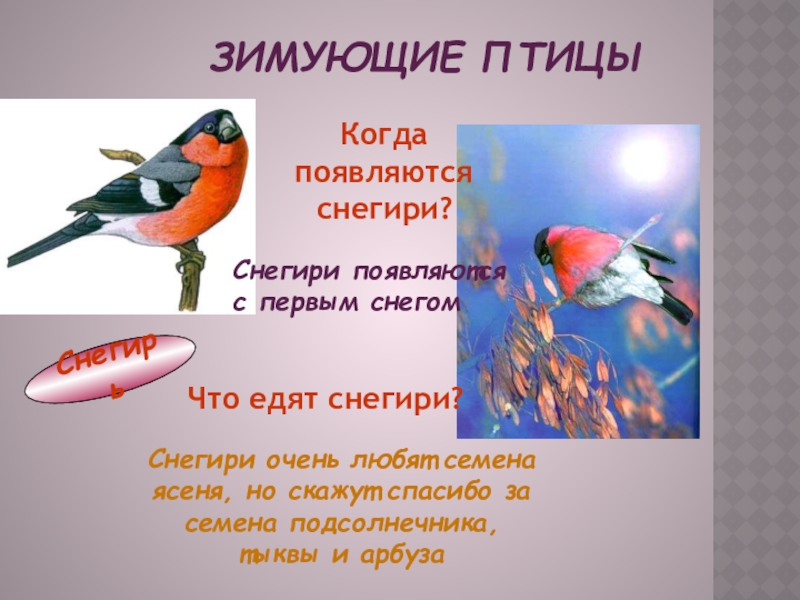 ЗИМУЮЩИЕ ПТИЦЫ

Когда появляются снегири?

Снегири появляются с первым снегом

Снегирь

Что едят снегири?

Снегири очень любят семена ясеня, но скажут спасибо за семена подсолнечника, тыквы и арбуза